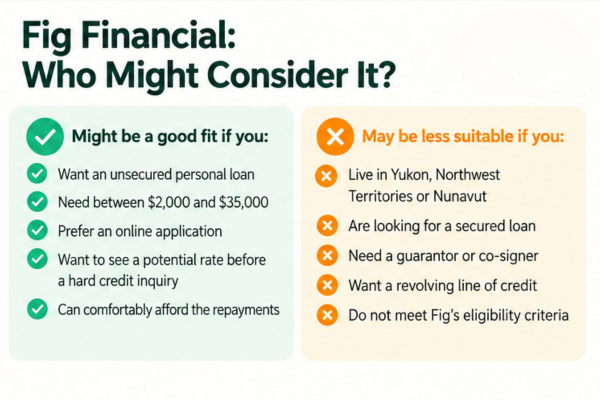 Fig Financial:
Who Might Consider It?

Might be a good fit if you:

Want an unsecured personal loan

Need between \$2,000 and \$35,000

Prefer an online application

Want to see a potential rate before a hard credit inquiry

Can comfortably afford the repayments

May be less suitable if you:

Live in Yukon, Northwest Territories or Nunavut

Are looking for a secured loan

Need a guarantor or co-signer

Want a revolving line of credit

Do not meet Fig's eligibility criteria